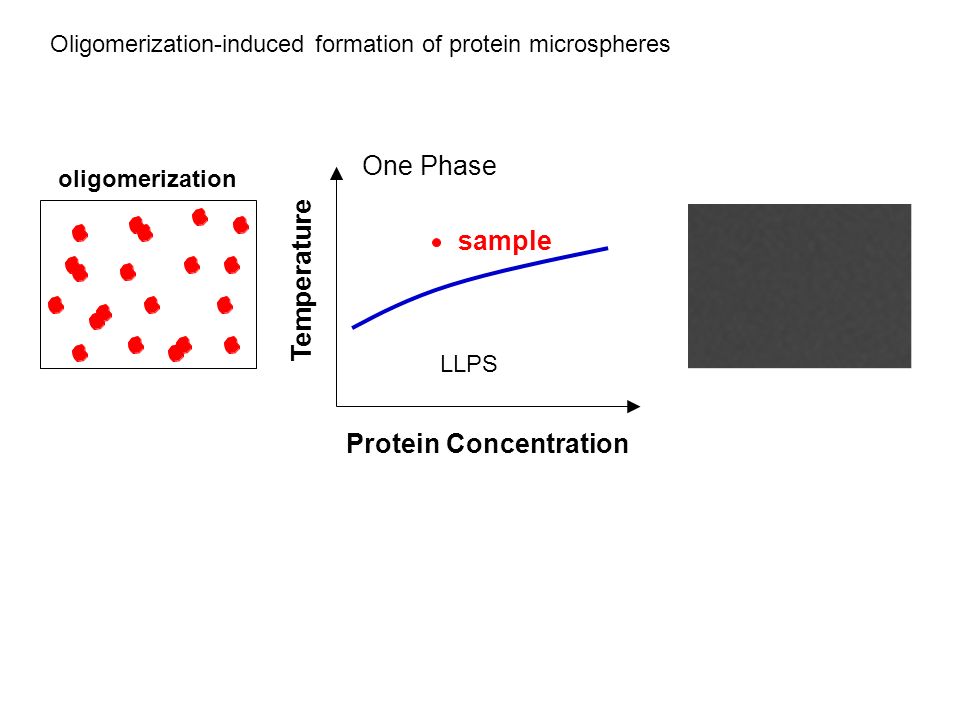 Oligomerization-induced formation of protein microspheres

oligomerization

One Phase

Temperature

sample

LLPS

Protein Concentration